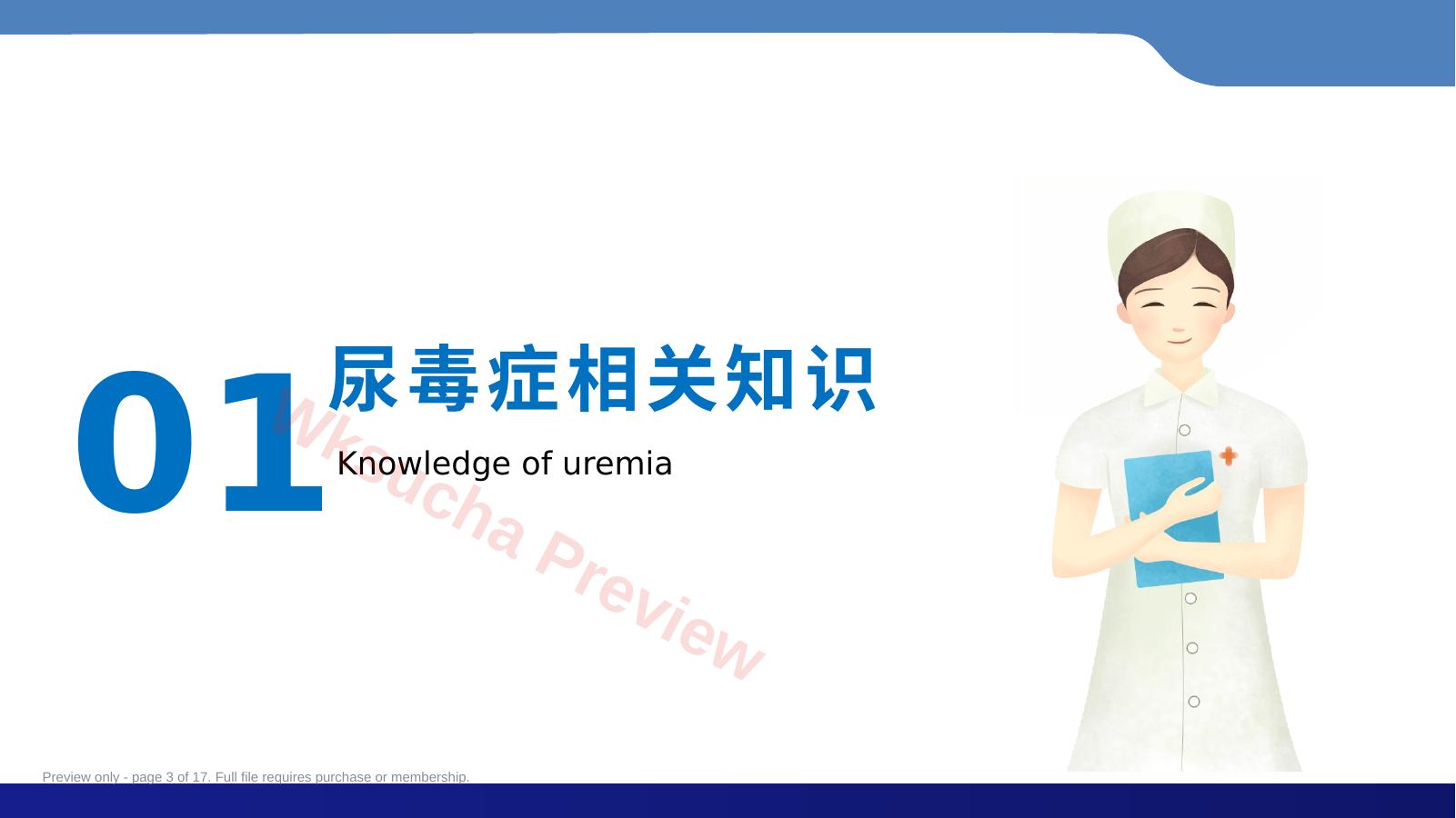 01
尿毒症相关知识
Knowledge of uremia

Wksucha Preview

Preview only - page 3 of 17. Full file requires purchase or membership.